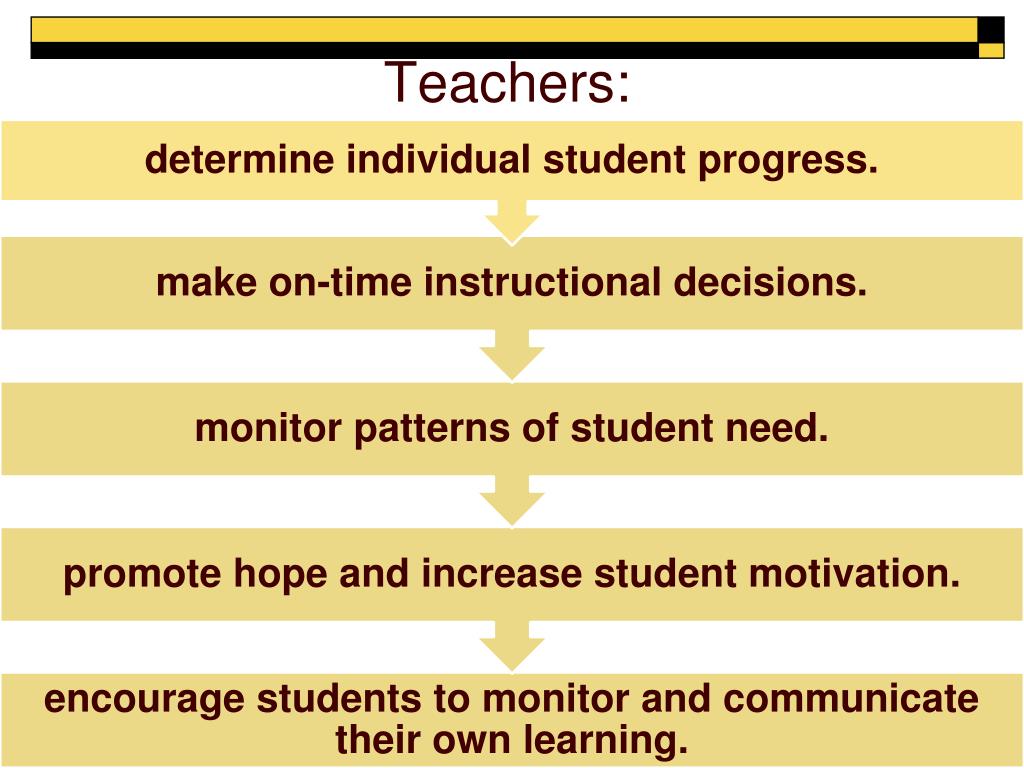 Teachers:

determine individual student progress.

make on-time instructional decisions.

monitor patterns of student need.

promote hope and increase student motivation.

encourage students to monitor and communicate their own learning.